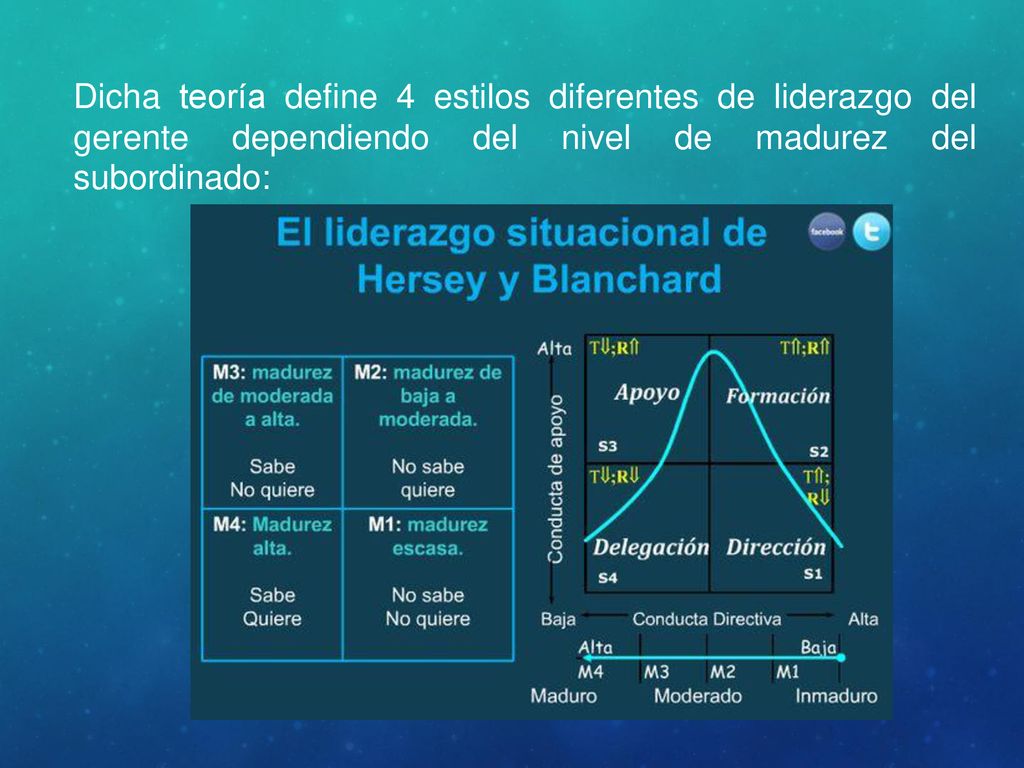 Dicha teoría define 4 estilos diferentes de liderazgo del gerente dependiendo del nivel de madurez del subordinado:

El liderazgo situacional de Hersey y Blanchard

facebook

| M3: madurez de moderada a alta. Sabe No quiere | M2: madurez de baja a moderada. No sabe quiere |
|---|---|
| M4: Madurez alta. Sabe Quiere | M1: madurez escasa. No sabe No quiere |

Alta
Conducta de apoyo
T⇓;R⇑ Apoyo S3
T⇑;R⇑ Formación S2
T⇓;R⇓ Delegación S4
T⇑; R⇓ Dirección S1

Baja Conducta Directiva Alta
Alta Baja
M4 M3 M2 M1
Maduro Moderado Inmaduro